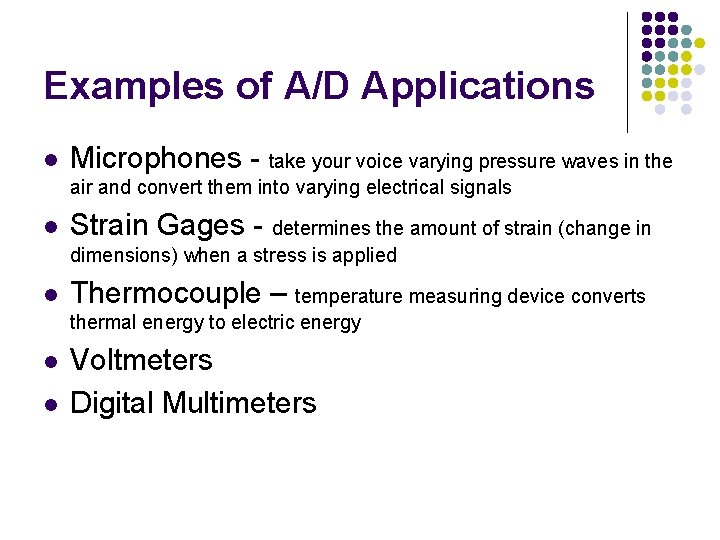 Examples of A/D Applications

- Microphones - take your voice varying pressure waves in the air and convert them into varying electrical signals
- Strain Gages - determines the amount of strain (change in dimensions) when a stress is applied
- Thermocouple – temperature measuring device converts thermal energy to electric energy
- Voltmeters
- Digital Multimeters